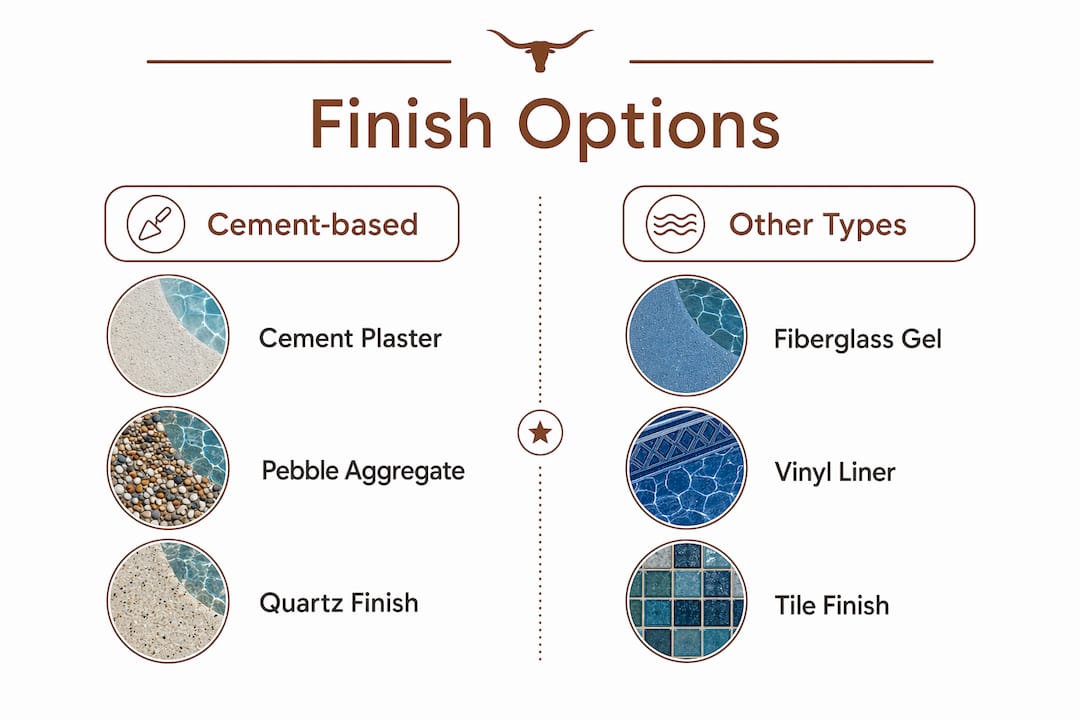 Finish Options

Cement-based

Cement Plaster

Pebble Aggregate

Quartz Finish

Other Types

Fiberglass Gel

Vinyl Liner

Tile Finish